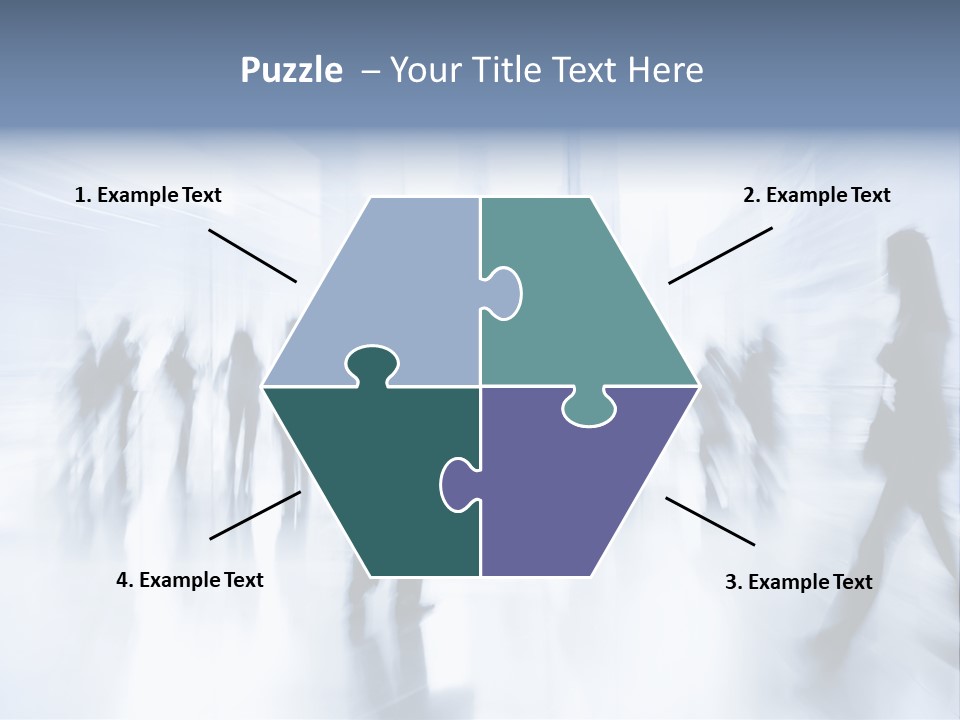 Puzzle – Your Title Text Here

1. Example Text

2. Example Text

4. Example Text

3. Example Text